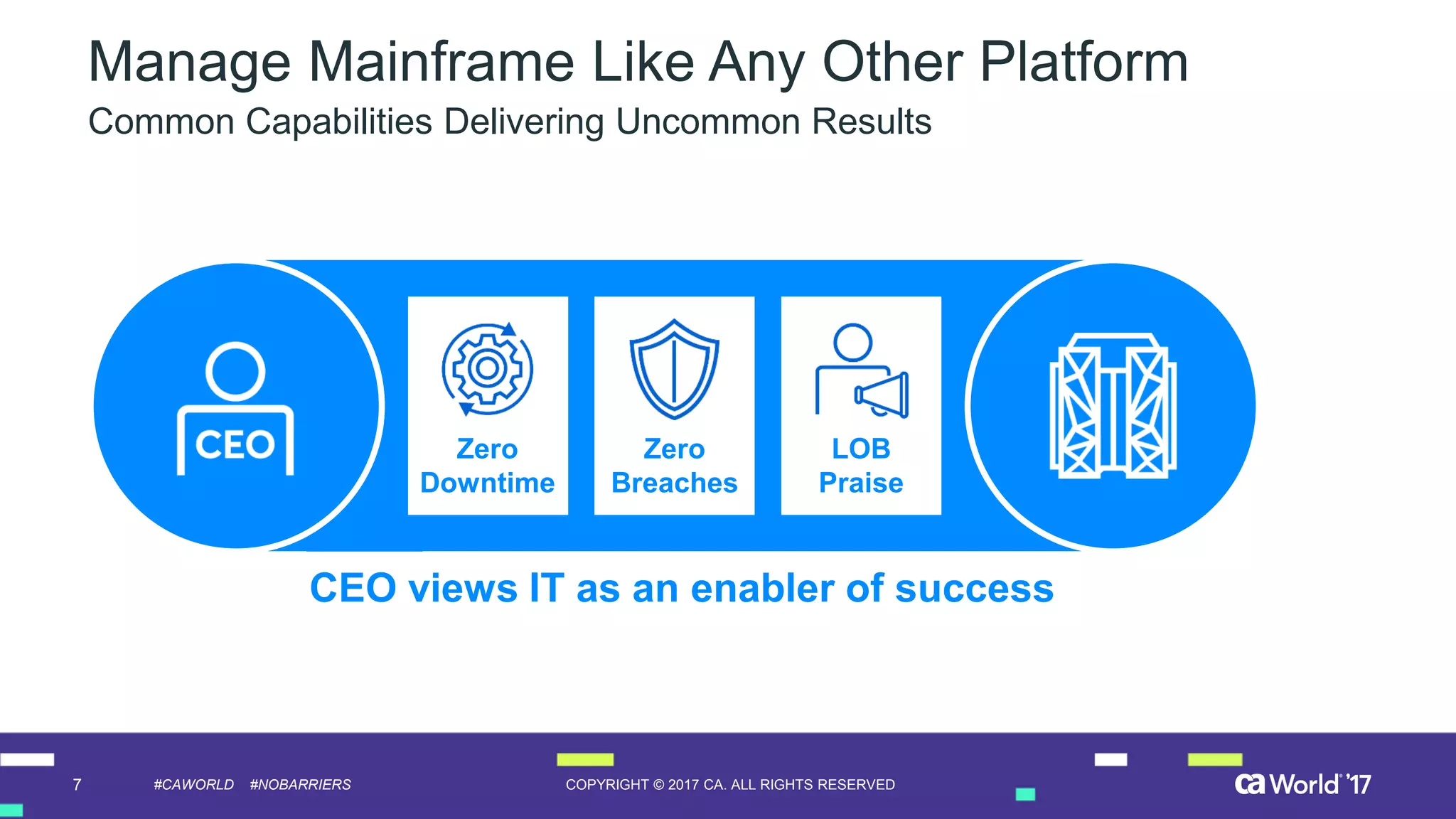 Manage Mainframe Like Any Other Platform

Common Capabilities Delivering Uncommon Results

CEO

Zero Downtime

Zero Breaches

LOB Praise

CEO views IT as an enabler of success

7 #CAWORLD #NOBARRIERS

COPYRIGHT © 2017 CA. ALL RIGHTS RESERVED

ca World '17